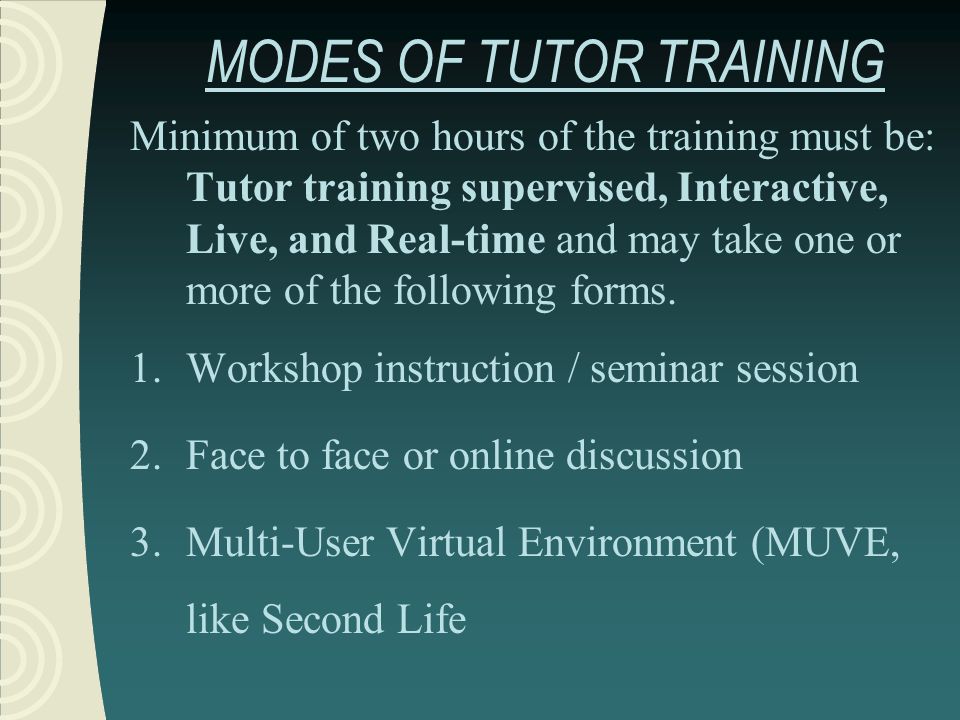 MODES OF TUTOR TRAINING

Minimum of two hours of the training must be: Tutor training supervised, Interactive, Live, and Real-time and may take one or more of the following forms.

1. Workshop instruction / seminar session

2. Face to face or online discussion

3. Multi-User Virtual Environment (MUVE, like Second Life